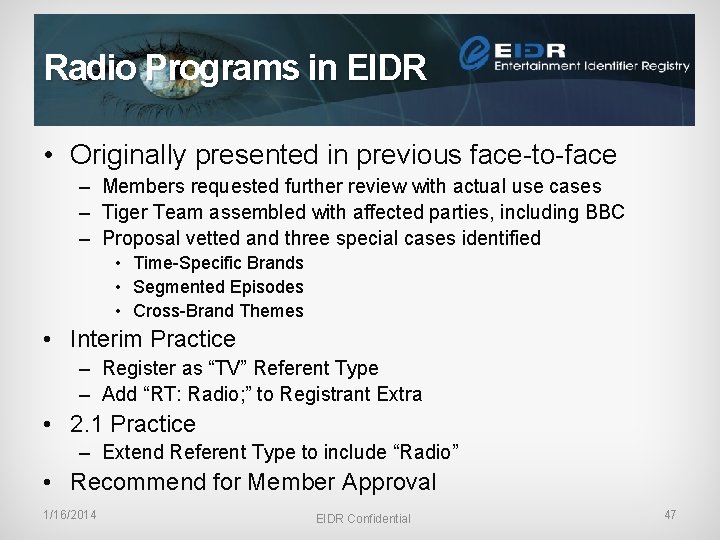 Radio Programs in EIDR

EIDR
Entertainment Identifier Registry

• Originally presented in previous face-to-face
– Members requested further review with actual use cases
– Tiger Team assembled with affected parties, including BBC
– Proposal vetted and three special cases identified
• Time-Specific Brands
• Segmented Episodes
• Cross-Brand Themes
• Interim Practice
– Register as “TV” Referent Type
– Add “RT: Radio;” to Registrant Extra
• 2.1 Practice
– Extend Referent Type to include “Radio”
• Recommend for Member Approval

1/16/2014
EIDR Confidential
47